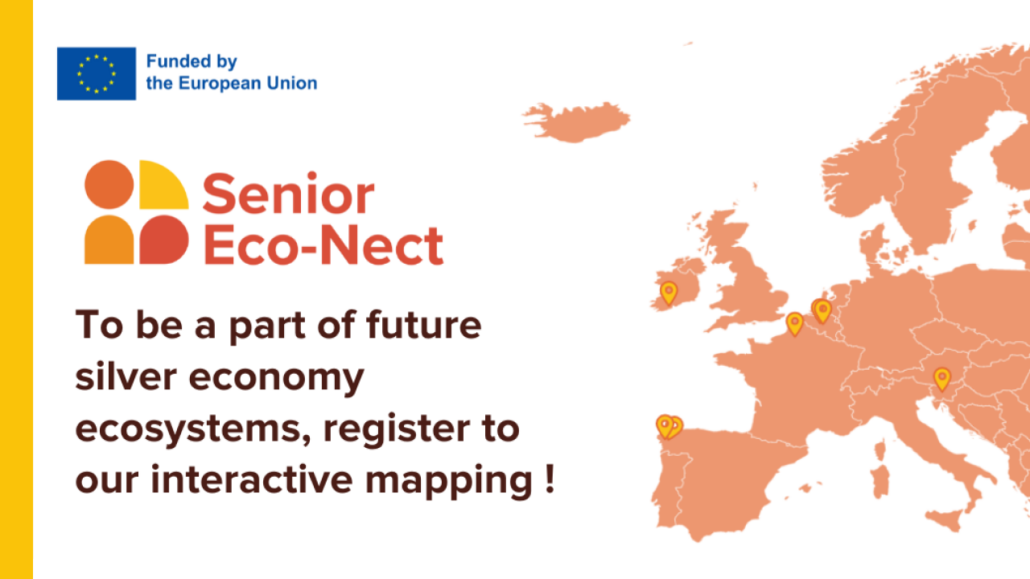 Funded by
the European Union

Senior
Eco-Nect

To be a part of future silver economy ecosystems, register to our interactive mapping !